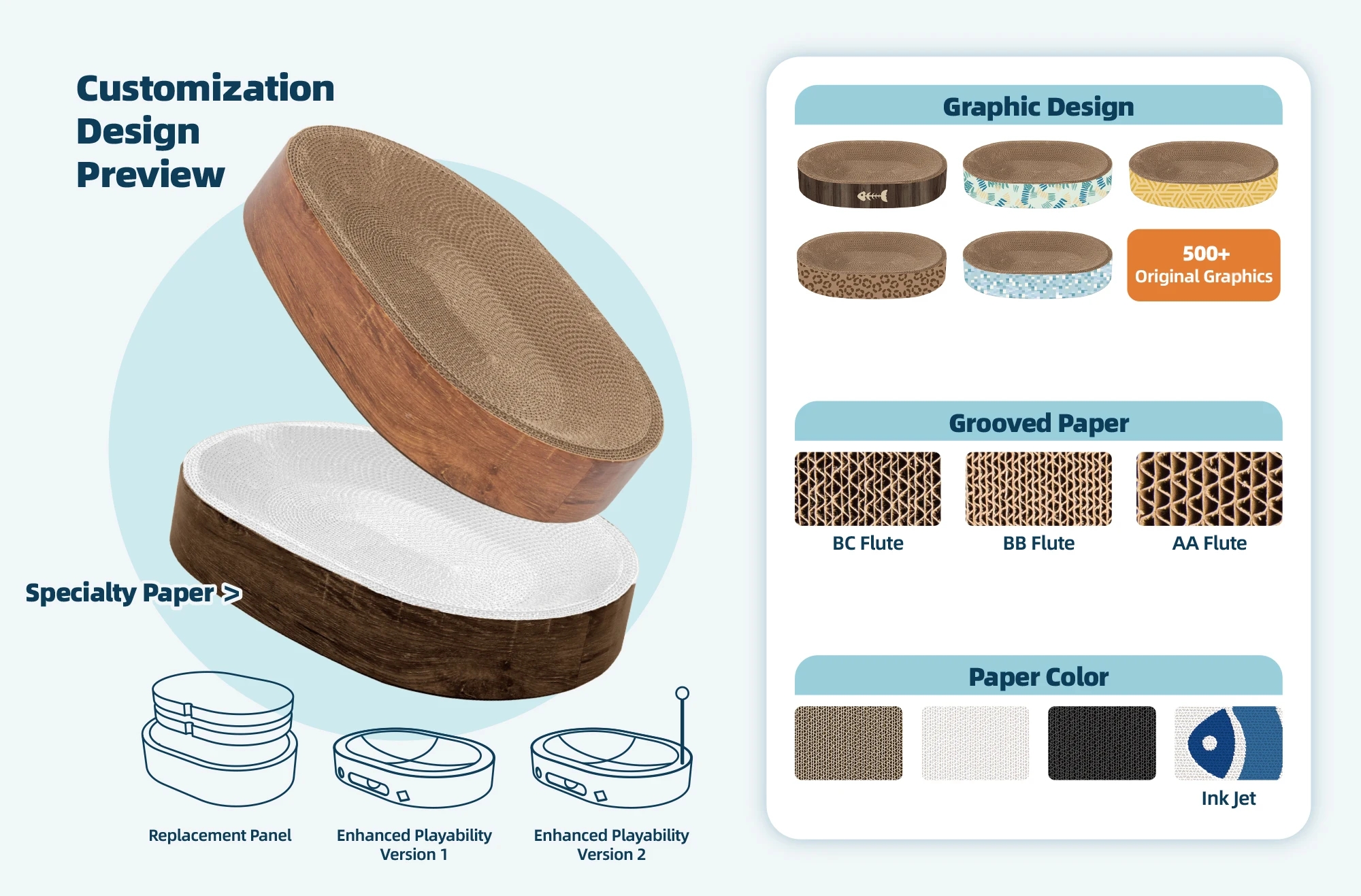 Customization Design Preview

Specialty Paper >

Replacement Panel

Enhanced Playability Version 1

Enhanced Playability Version 2

Graphic Design

500+ Original Graphics

Grooved Paper

BC Flute

BB Flute

AA Flute

Paper Color

Ink Jet